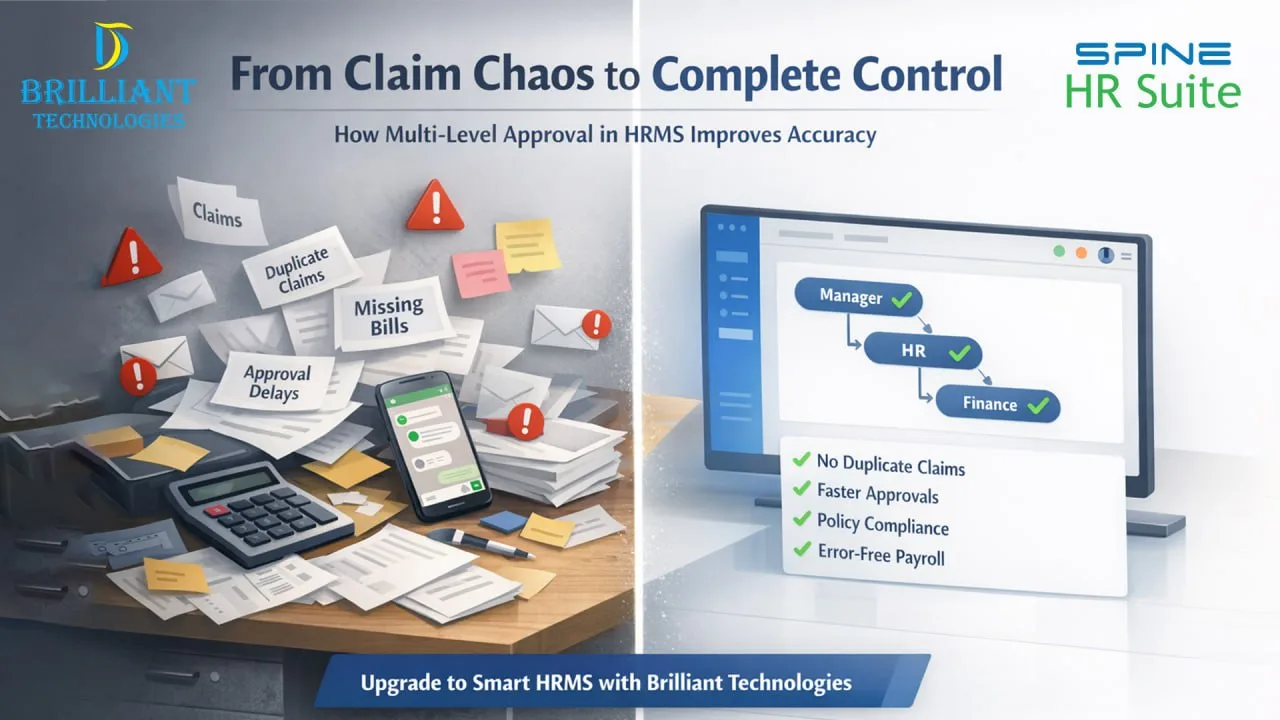 BRILLIANT TECHNOLOGIES

From Claim Chaos to Complete Control

SPINE HR Suite

How Multi-Level Approval in HRMS Improves Accuracy

Claims

Duplicate Claims

Missing Bills

Approval Delays

Manager

HR

Finance

No Duplicate Claims
Faster Approvals
Policy Compliance
Error-Free Payroll

Upgrade to Smart HRMS with Brilliant Technologies